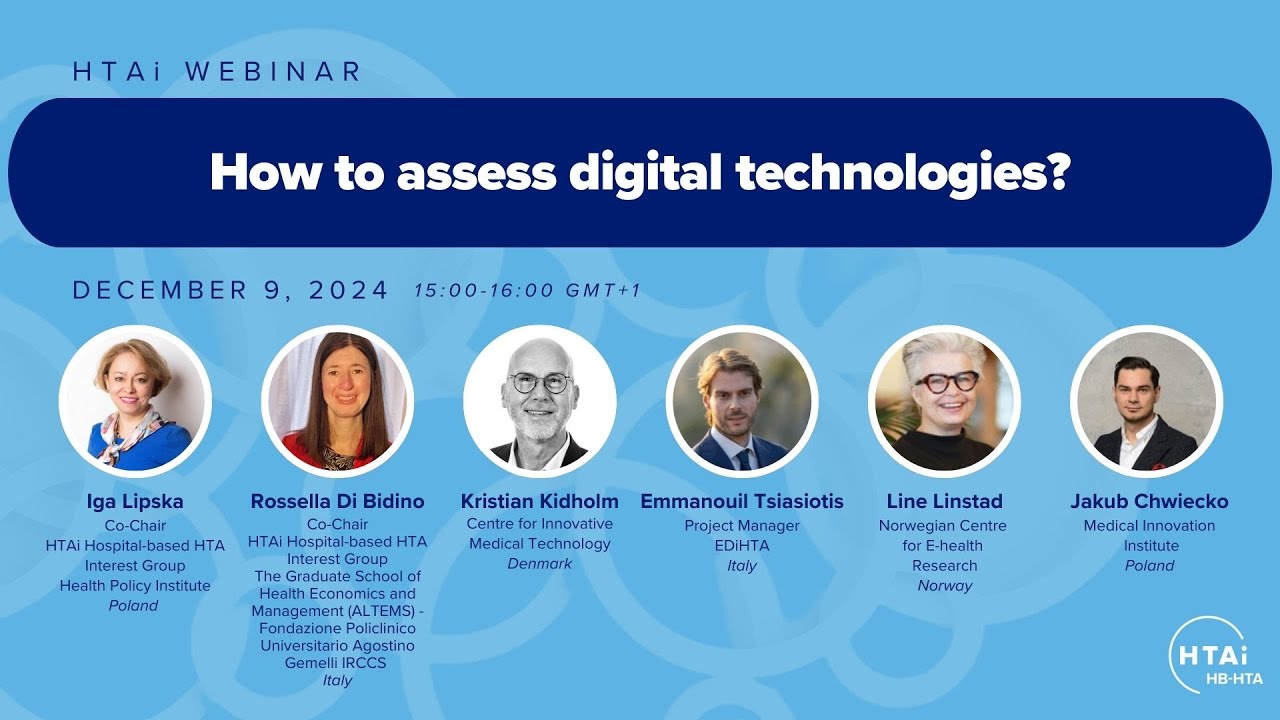 HTAi WEBINAR

How to assess digital technologies?

DECEMBER 9, 2024 15:00-16:00 GMT+1

Iga Lipska
Co-Chair
HTAi Hospital-based HTA Interest Group
Health Policy Institute
Poland

Rossella Di Bidino
Co-Chair
HTAi Hospital-based HTA Interest Group
The Graduate School of Health Economics and Management (ALTEMS) - Fondazione Policlinico Universitario Agostino Gemelli IRCCS
Italy

Kristian Kidholm
Centre for Innovative Medical Technology
Denmark

Emmanouil Tsiasiotis
Project Manager
EDiHTA
Italy

Line Linstad
Norwegian Centre for E-health Research
Norway

Jakub Chwiecko
Medical Innovation Institute
Poland

HTAi
HB-HTA